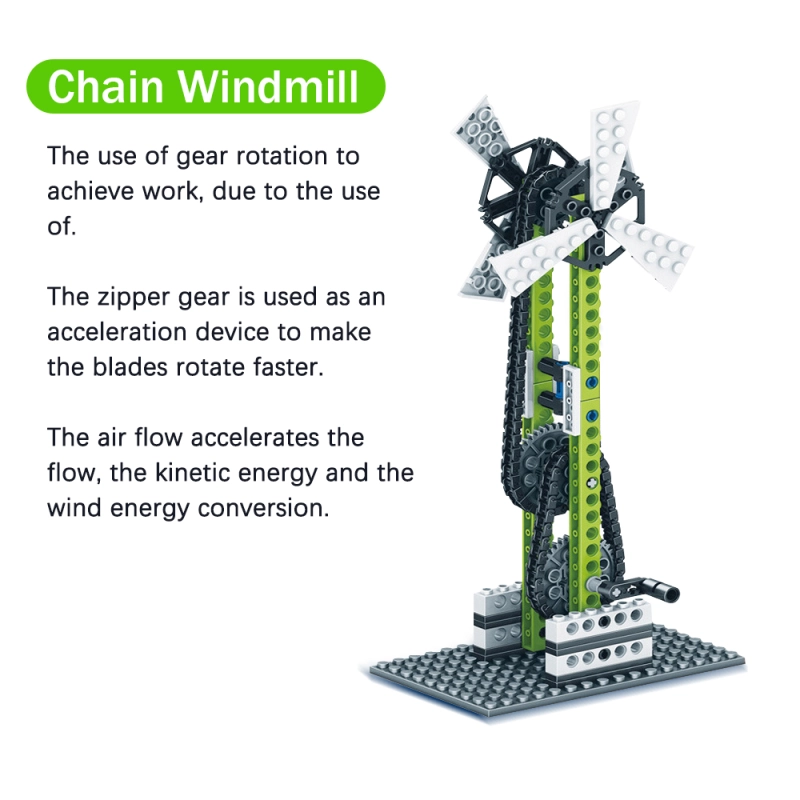 Chain Windmill

The use of gear rotation to achieve work, due to the use of.

The zipper gear is used as an acceleration device to make the blades rotate faster.

The air flow accelerates the flow, the kinetic energy and the wind energy conversion.